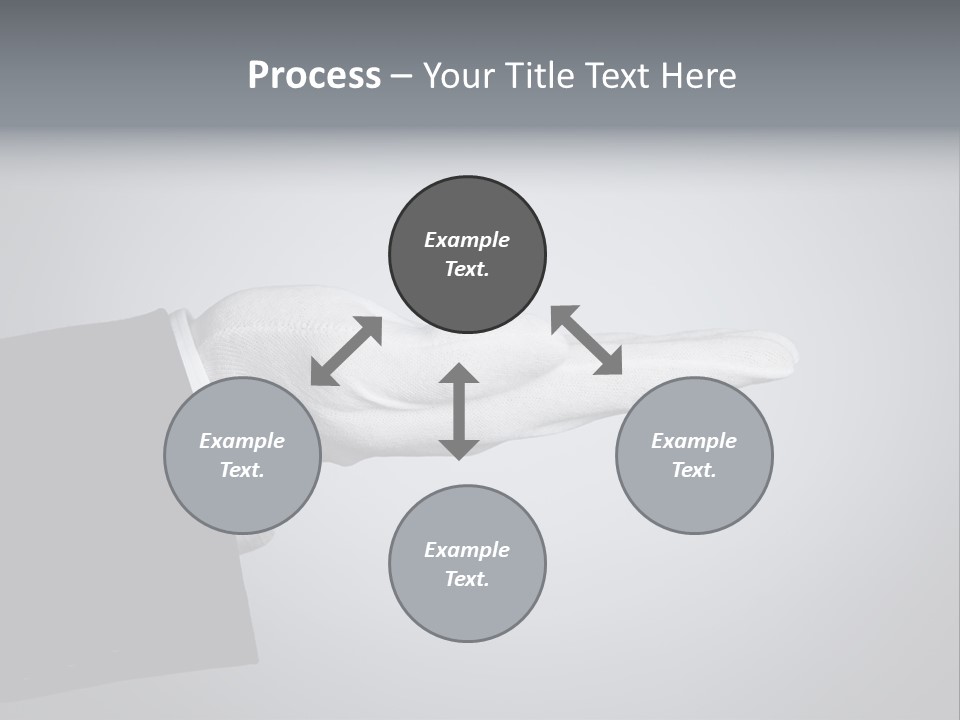 Process – Your Title Text Here

Example Text.

Example Text.

Example Text.

Example Text.